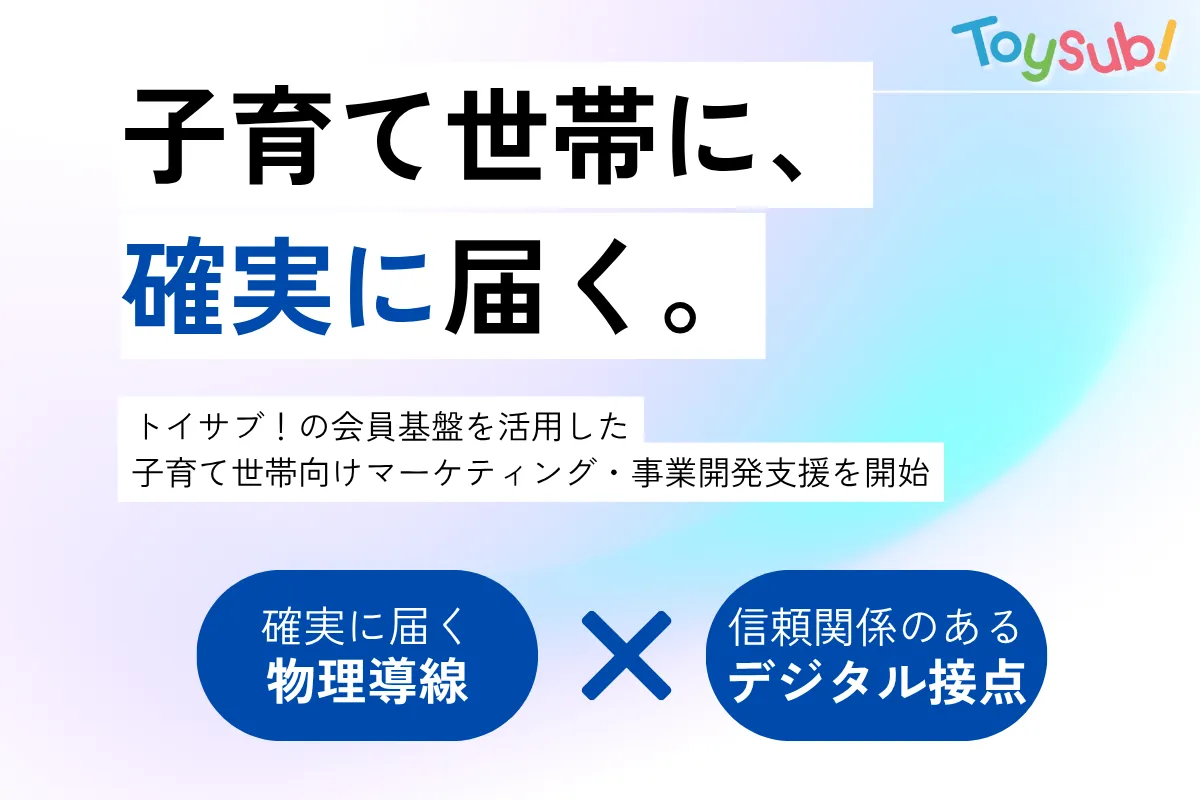 Toysub!

子育て世帯に、
確実に届く。

トイサブ！の会員基盤を活用した
子育て世帯向けマーケティング・事業開発支援を開始

確実に届く
物理導線

×

信頼関係のある
デジタル接点